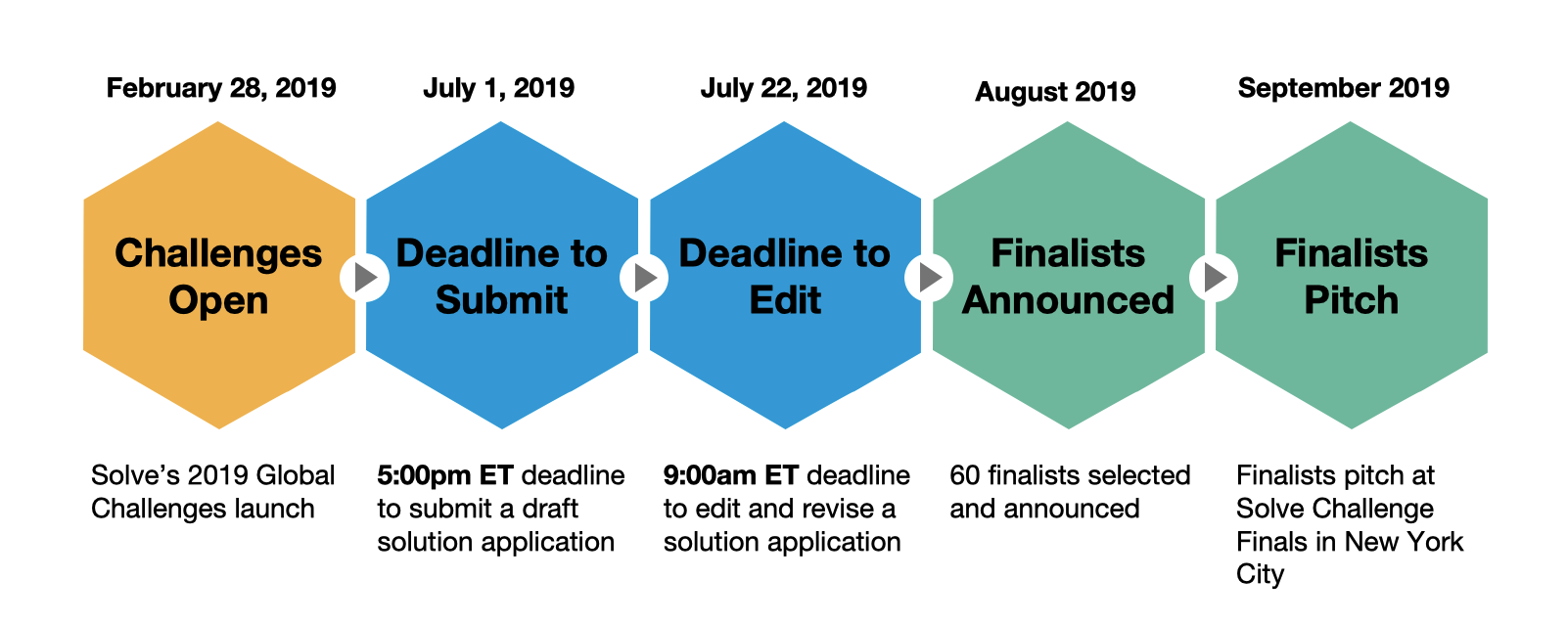 February 28, 2019

Challenges Open

Solve's 2019 Global Challenges launch

July 1, 2019

Deadline to Submit

5:00pm ET deadline to submit a draft solution application

July 22, 2019

Deadline to Edit

9:00am ET deadline to edit and revise a solution application

August 2019

Finalists Announced

60 finalists selected and announced

September 2019

Finalists Pitch

Finalists pitch at Solve Challenge Finals in New York City